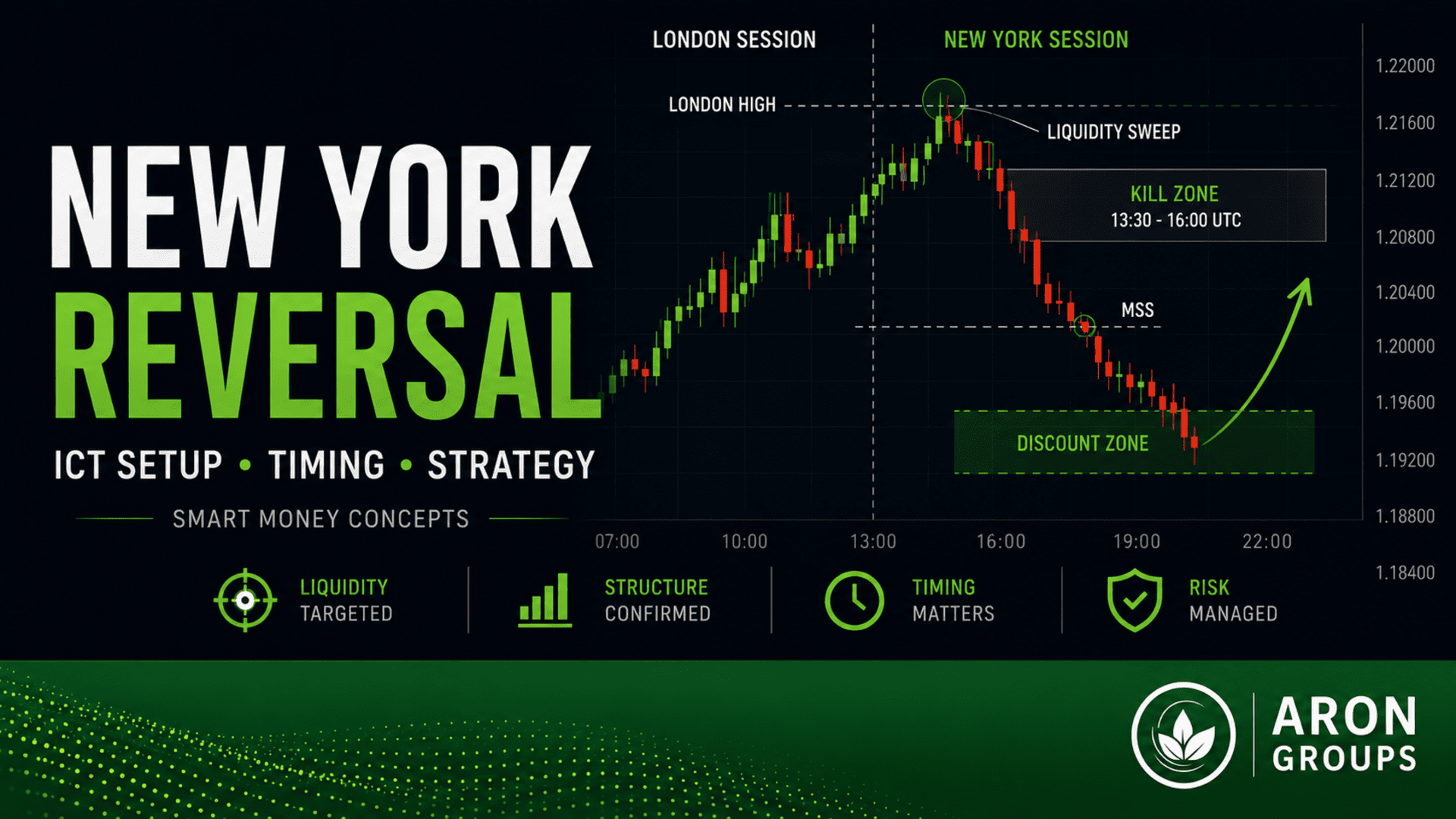 NEW YORK REVERSAL

ICT SETUP • TIMING • STRATEGY

SMART MONEY CONCEPTS

LONDON SESSION

NEW YORK SESSION

LONDON HIGH

LIQUIDITY SWEEP

KILL ZONE
13:30 - 16:00 UTC

MSS

DISCOUNT ZONE

1.22000
1.21600
1.21200
1.20800
1.20400
1.20000
1.19600
1.19200
1.18800
1.18400

07:00
10:00
13:00
16:00
19:00
22:00

LIQUIDITY TARGETED

STRUCTURE CONFIRMED

TIMING MATTERS

RISK MANAGED

ARON GROUPS